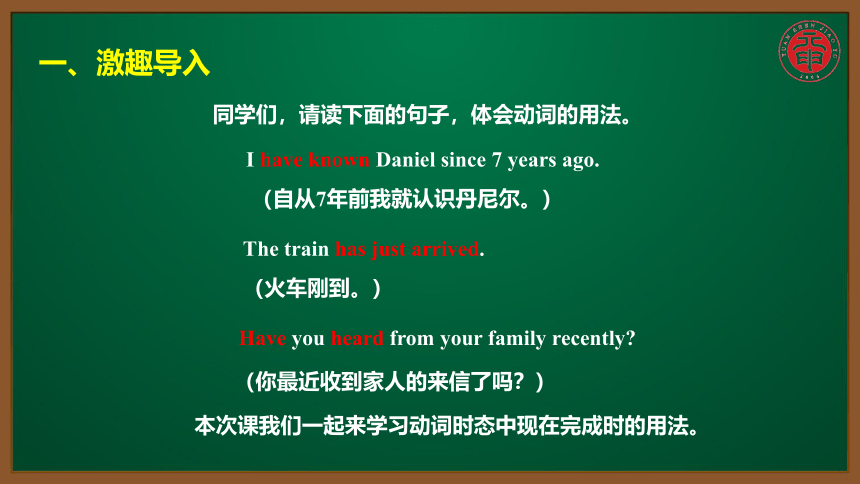 一、激趣导入

同学们，请读下面的句子，体会动词的用法。

I have known Daniel since 7 years ago.

（自从7年前我就认识丹尼尔。）

The train has just arrived.

（火车刚到。）

Have you heard from your family recently?

（你最近收到家人的来信了吗？）

本次课我们一起来学习动词时态中现在完成时的用法。